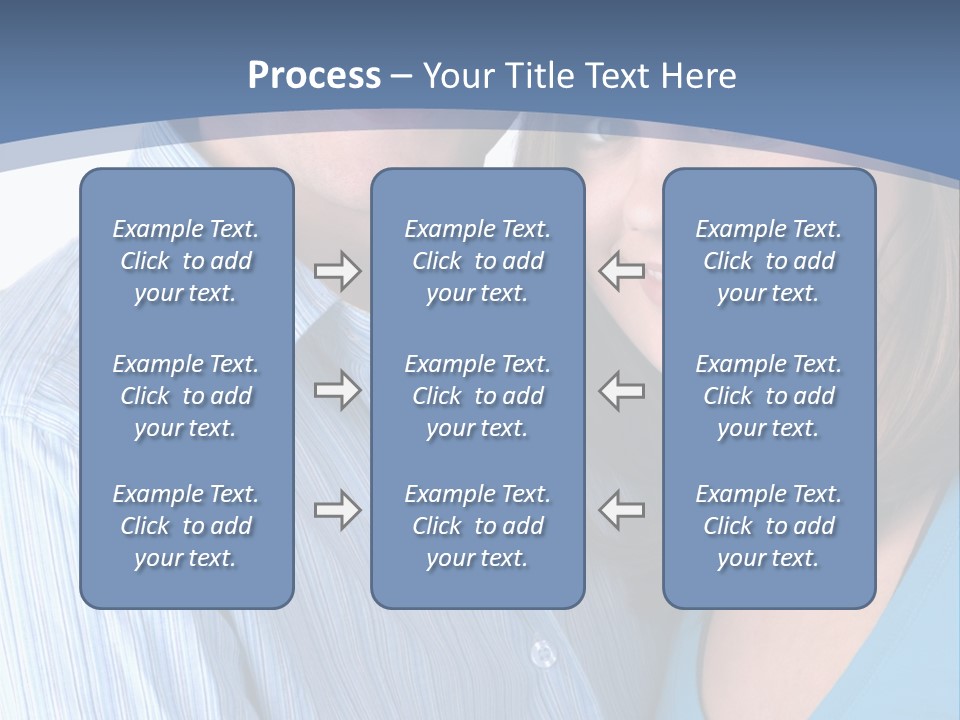 Process – Your Title Text Here

Example Text. Click to add your text.

Example Text. Click to add your text.

Example Text. Click to add your text.

Example Text. Click to add your text.

Example Text. Click to add your text.

Example Text. Click to add your text.

Example Text. Click to add your text.

Example Text. Click to add your text.

Example Text. Click to add your text.